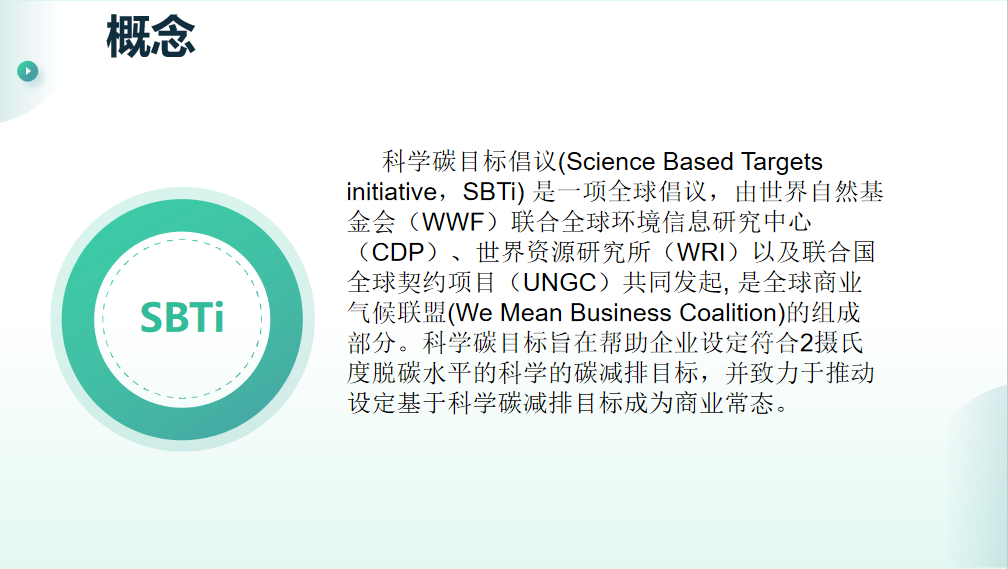 概念

SBTi

科学碳目标倡议(Science Based Targets initiative，SBTi) 是一项全球倡议，由世界自然基金会（WWF）联合全球环境信息研究中心（CDP）、世界资源研究所（WRI）以及联合国全球契约项目（UNGC）共同发起, 是全球商业气候联盟(We Mean Business Coalition)的组成部分。科学碳目标旨在帮助企业设定符合2摄氏度脱碳水平的科学的碳减排目标，并致力于推动设定基于科学碳减排目标成为商业常态。